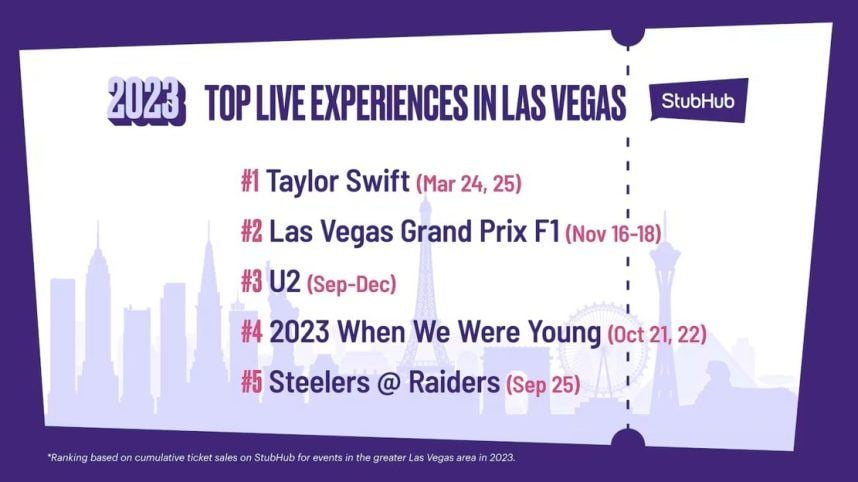 2023 TOP LIVE EXPERIENCES IN LAS VEGAS

StubHub

#1 Taylor Swift (Mar 24, 25)

#2 Las Vegas Grand Prix F1 (Nov 16-18)

#3 U2 (Sep-Dec)

#4 2023 When We Were Young (Oct 21, 22)

#5 Steelers @ Raiders (Sep 25)

*Ranking based on cumulative ticket sales on StubHub for events in the greater Las Vegas area in 2023.